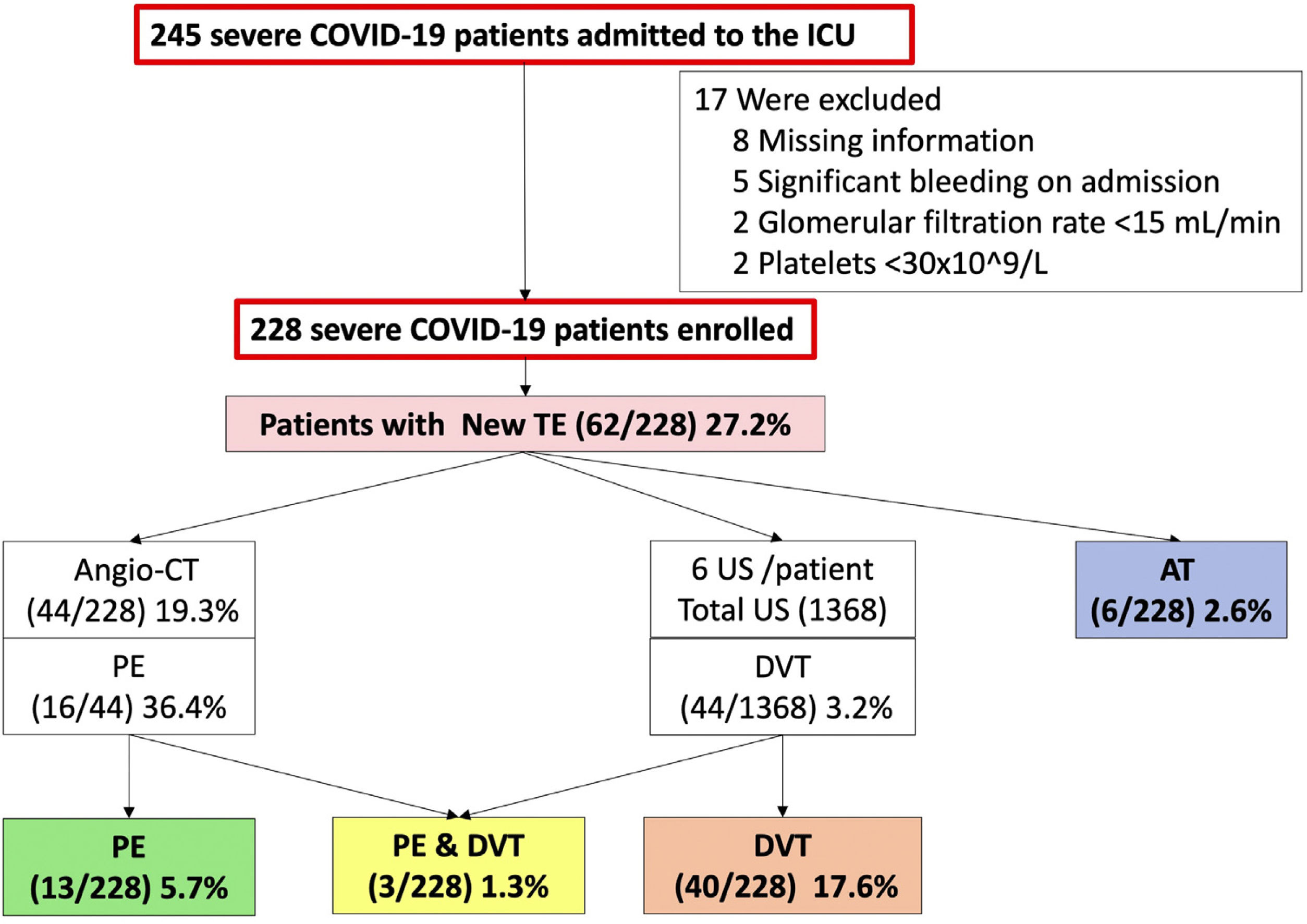 245 severe COVID-19 patients admitted to the ICU

17 Were excluded
8 Missing information
5 Significant bleeding on admission
2 Glomerular filtration rate <15 mL/min
2 Platelets <30x10^9/L

228 severe COVID-19 patients enrolled

Patients with New TE (62/228) 27.2%

Angio-CT
(44/228) 19.3%

PE
(16/44) 36.4%

6 US /patient
Total US (1368)

DVT
(44/1368) 3.2%

AT
(6/228) 2.6%

PE
(13/228) 5.7%

PE & DVT
(3/228) 1.3%

DVT
(40/228) 17.6%